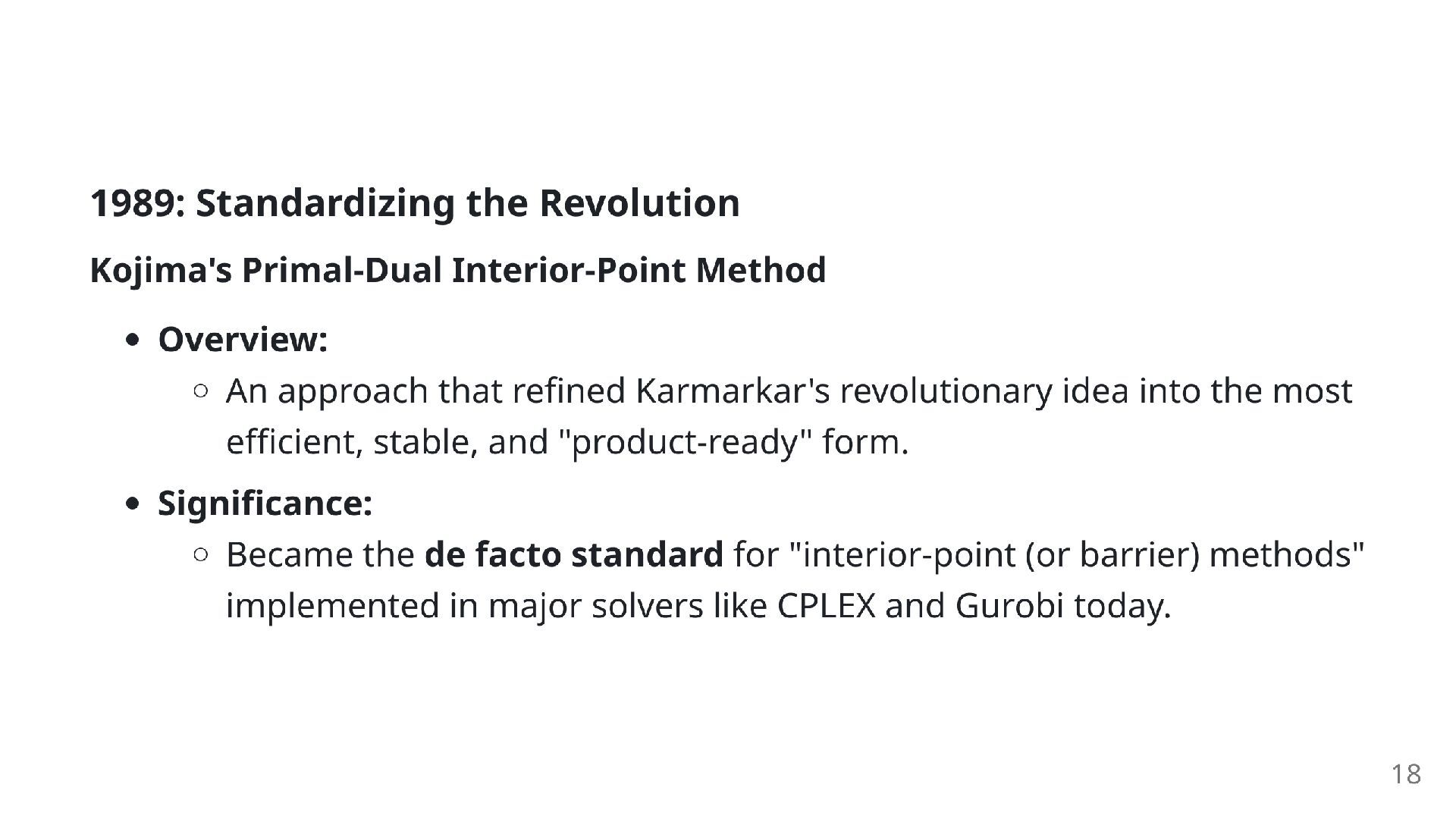 1989: Standardizing the Revolution

Kojima's Primal-Dual Interior-Point Method

- Overview:
  - An approach that refined Karmarkar's revolutionary idea into the most efficient, stable, and "product-ready" form.
- Significance:
  - Became the de facto standard for "interior-point (or barrier) methods" implemented in major solvers like CPLEX and Gurobi today.

18